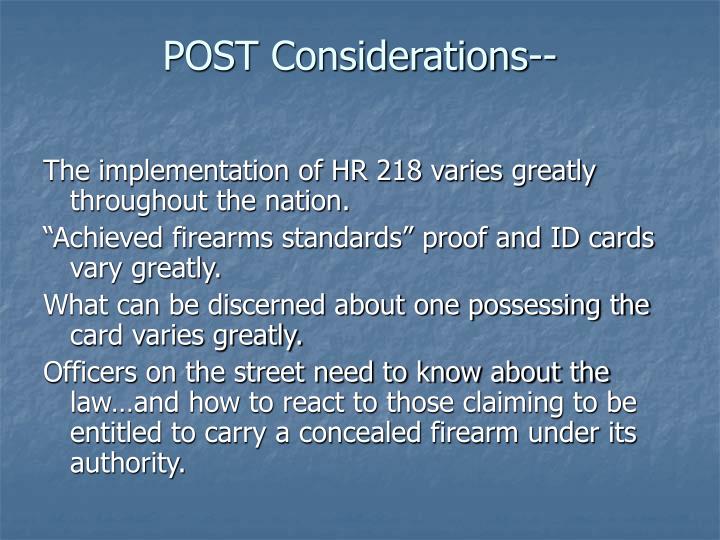 POST Considerations--

The implementation of HR 218 varies greatly throughout the nation.

“Achieved firearms standards” proof and ID cards vary greatly.

What can be discerned about one possessing the card varies greatly.

Officers on the street need to know about the law…and how to react to those claiming to be entitled to carry a concealed firearm under its authority.